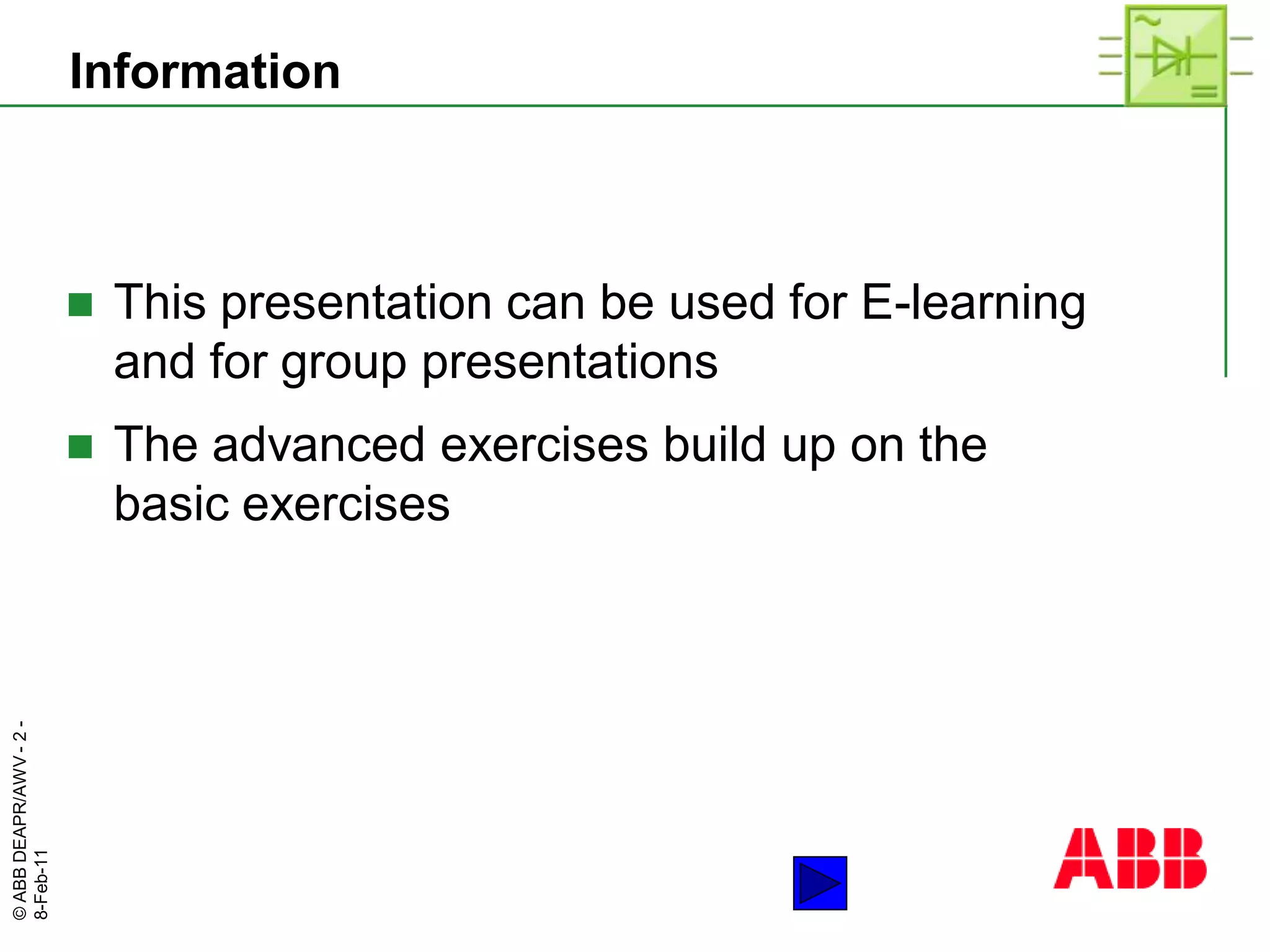 Information

This presentation can be used for E-learning and for group presentations

The advanced exercises build up on the basic exercises

© ABB DEAPR/AWV - 2 -
8-Feb-11

ABB